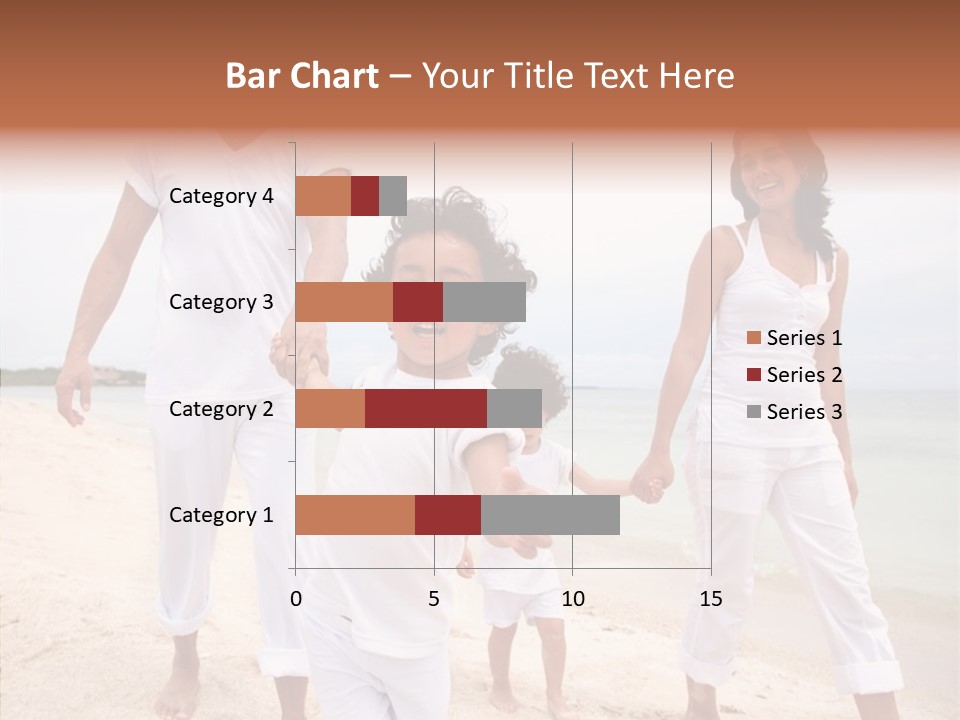 Bar Chart – Your Title Text Here

Category 4
Category 3
Category 2
Category 1

0
5
10
15

Series 1
Series 2
Series 3